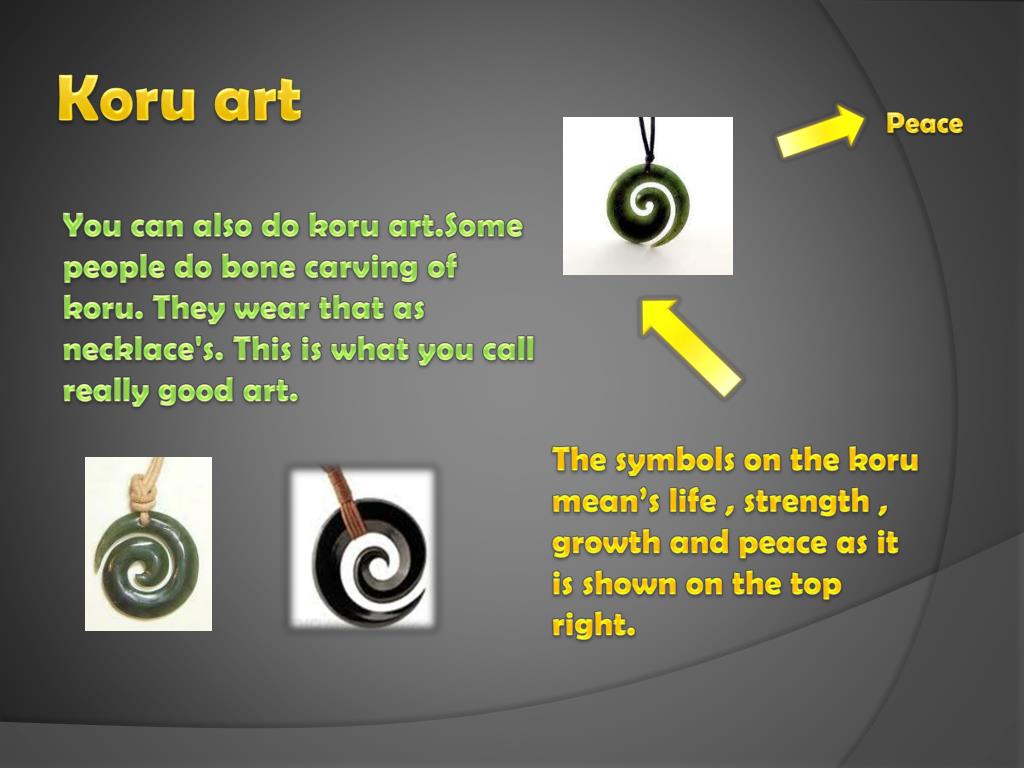 Koru art

Peace

You can also do koru art.Some people do bone carving of koru. They wear that as necklace's. This is what you call really good art.

The symbols on the koru mean's life , strength , growth and peace as it is shown on the top right.